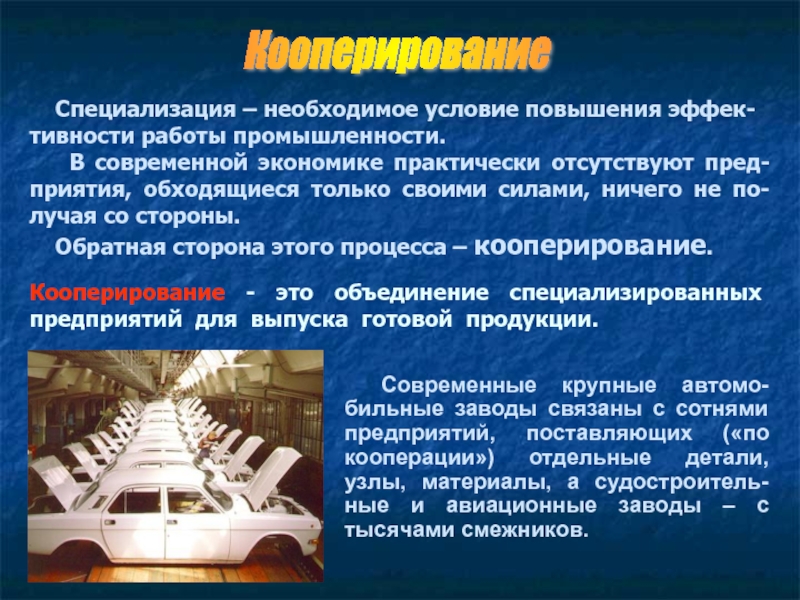 Кооперирование

Специализация – необходимое условие повышения эффективности работы промышленности.

В современной экономике практически отсутствуют предприятия, обходящиеся только своими силами, ничего не получая со стороны.

Обратная сторона этого процесса – кооперирование.

Кооперирование - это объединение специализированных предприятий для выпуска готовой продукции.

Современные крупные автомобильные заводы связаны с сотнями предприятий, поставляющих («по кооперации») отдельные детали, узлы, материалы, а судостроительные и авиационные заводы – с тысячами смежников.